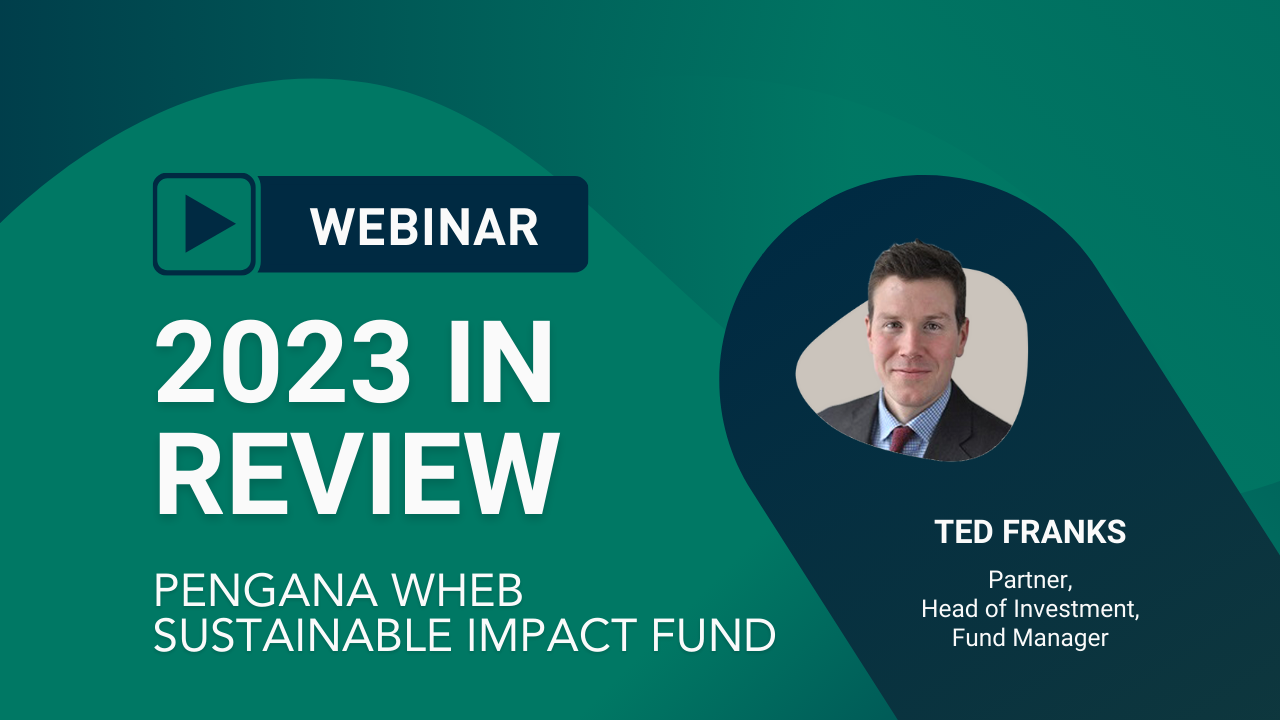 WEBINAR

2023 IN REVIEW

PENGANA WHEB SUSTAINABLE IMPACT FUND

TED FRANKS

Partner,
Head of Investment,
Fund Manager